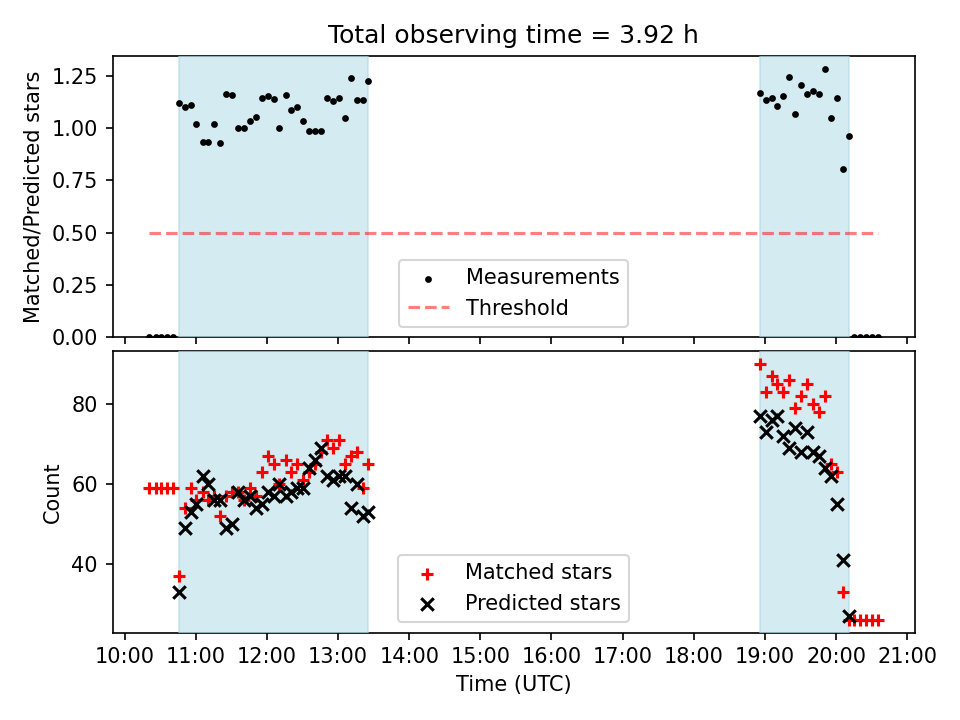 Total observing time = 3.92 h

Matched/Predicted stars

1.25
1.00
0.75
0.50
0.25
0.00

Measurements
Threshold

Count

80
60
40

Matched stars
Predicted stars

10:00 11:00 12:00 13:00 14:00 15:00 16:00 17:00 18:00 19:00 20:00 21:00
Time (UTC)